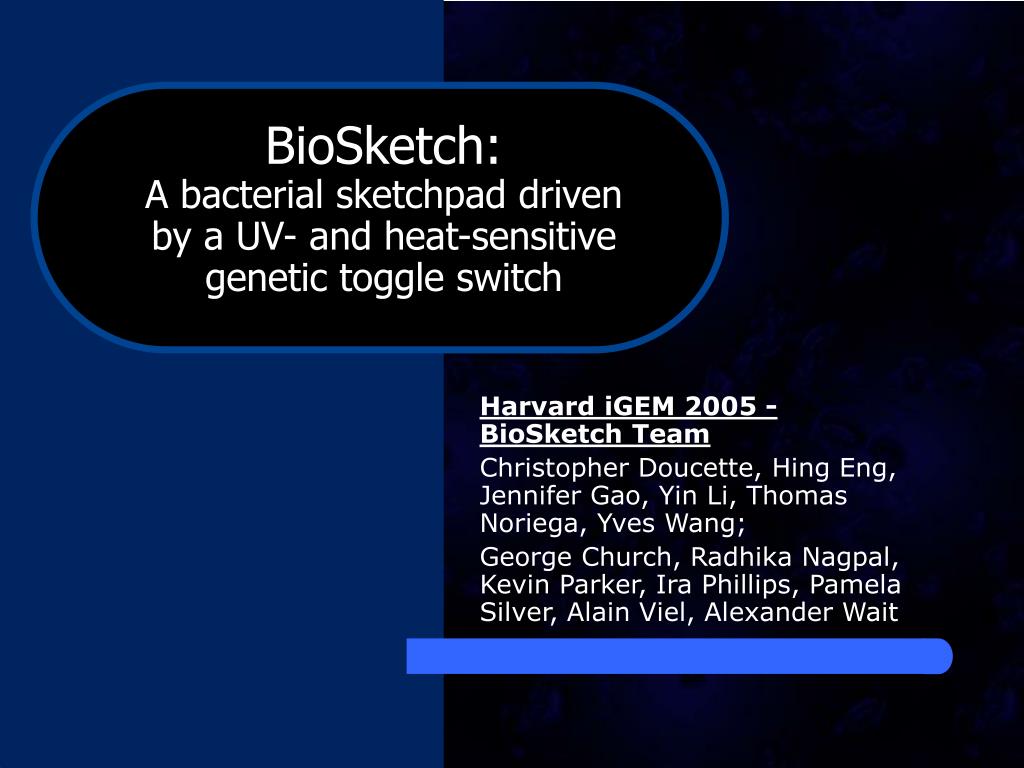 BioSketch:
A bacterial sketchpad driven by a UV- and heat-sensitive genetic toggle switch

Harvard iGEM 2005 - BioSketch Team

Christopher Doucette, Hing Eng, Jennifer Gao, Yin Li, Thomas Noriega, Yves Wang;

George Church, Radhika Nagpal, Kevin Parker, Ira Phillips, Pamela Silver, Alain Viel, Alexander Wait